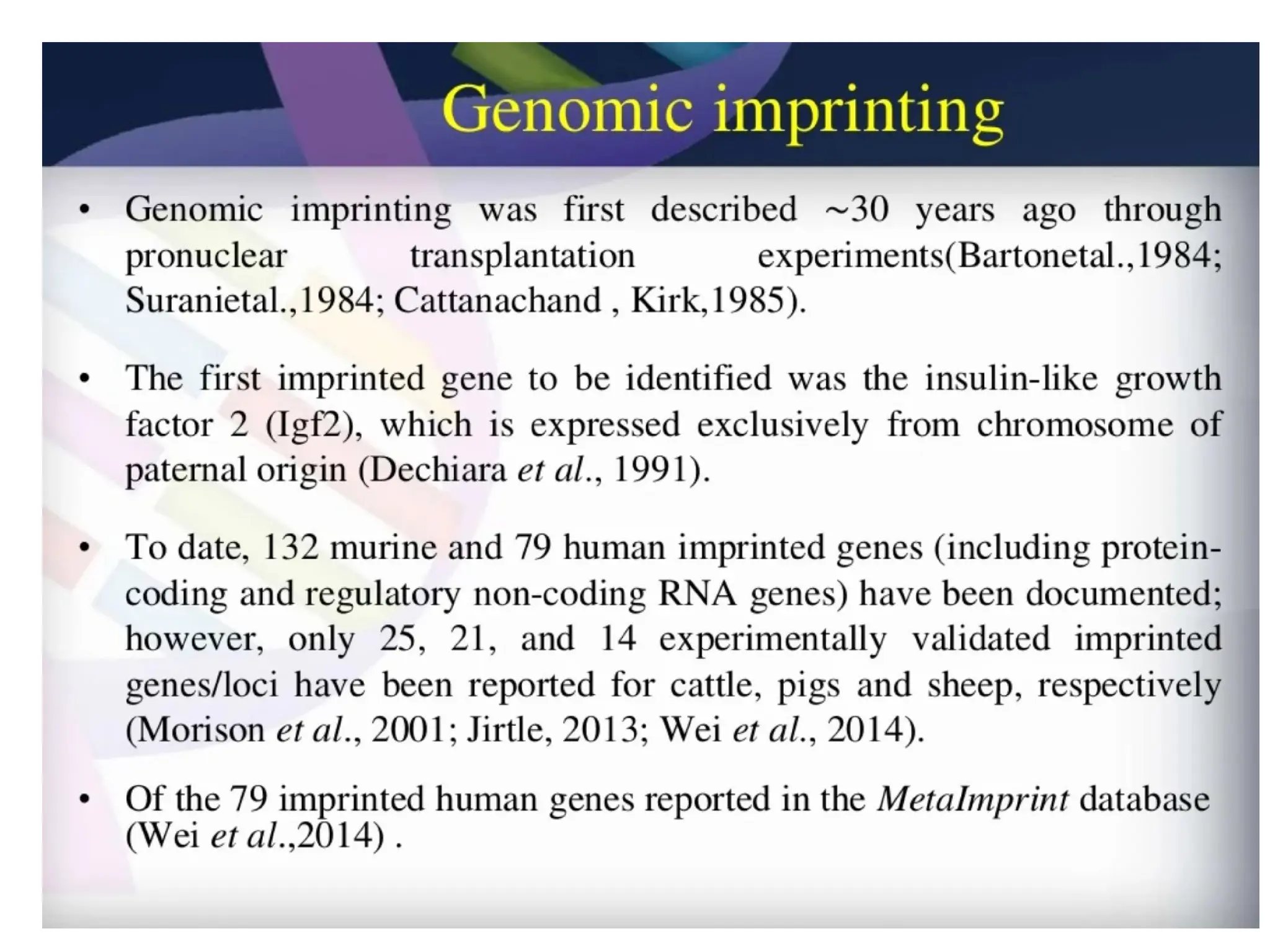 Genomic imprinting

• Genomic imprinting was first described ~30 years ago through pronuclear transplantation experiments(Bartonetal.,1984; Suranietal.,1984; Cattanachand , Kirk,1985).

• The first imprinted gene to be identified was the insulin-like growth factor 2 (Igf2), which is expressed exclusively from chromosome of paternal origin (Dechiara et al., 1991).

• To date, 132 murine and 79 human imprinted genes (including protein-coding and regulatory non-coding RNA genes) have been documented; however, only 25, 21, and 14 experimentally validated imprinted genes/loci have been reported for cattle, pigs and sheep, respectively (Morison et al., 2001; Jirtle, 2013; Wei et al., 2014).

• Of the 79 imprinted human genes reported in the MetaImprint database (Wei et al.,2014) .